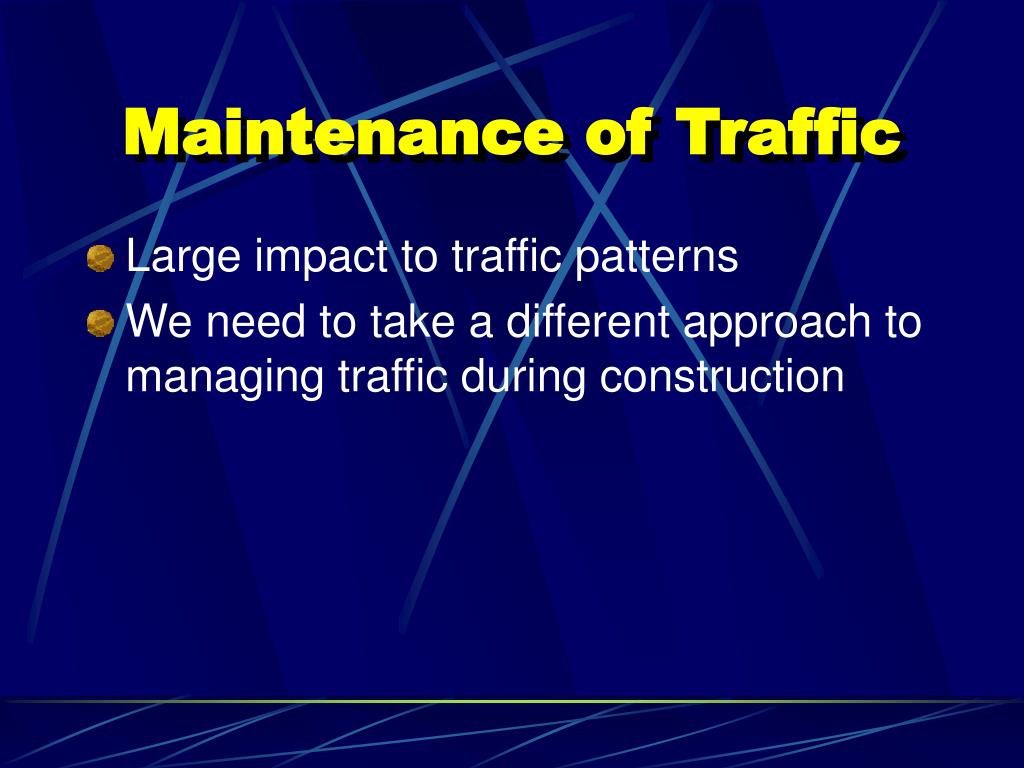 Maintenance of Traffic

Large impact to traffic patterns

We need to take a different approach to managing traffic during construction